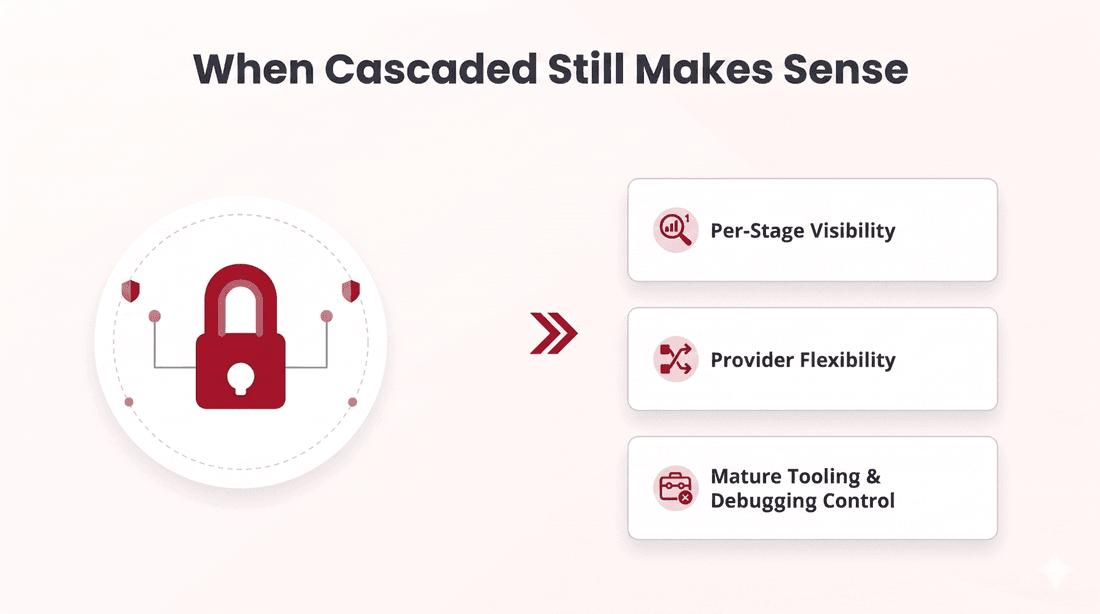 When Cascaded Still Makes Sense

Per-Stage Visibility

Provider Flexibility

Mature Tooling & Debugging Control